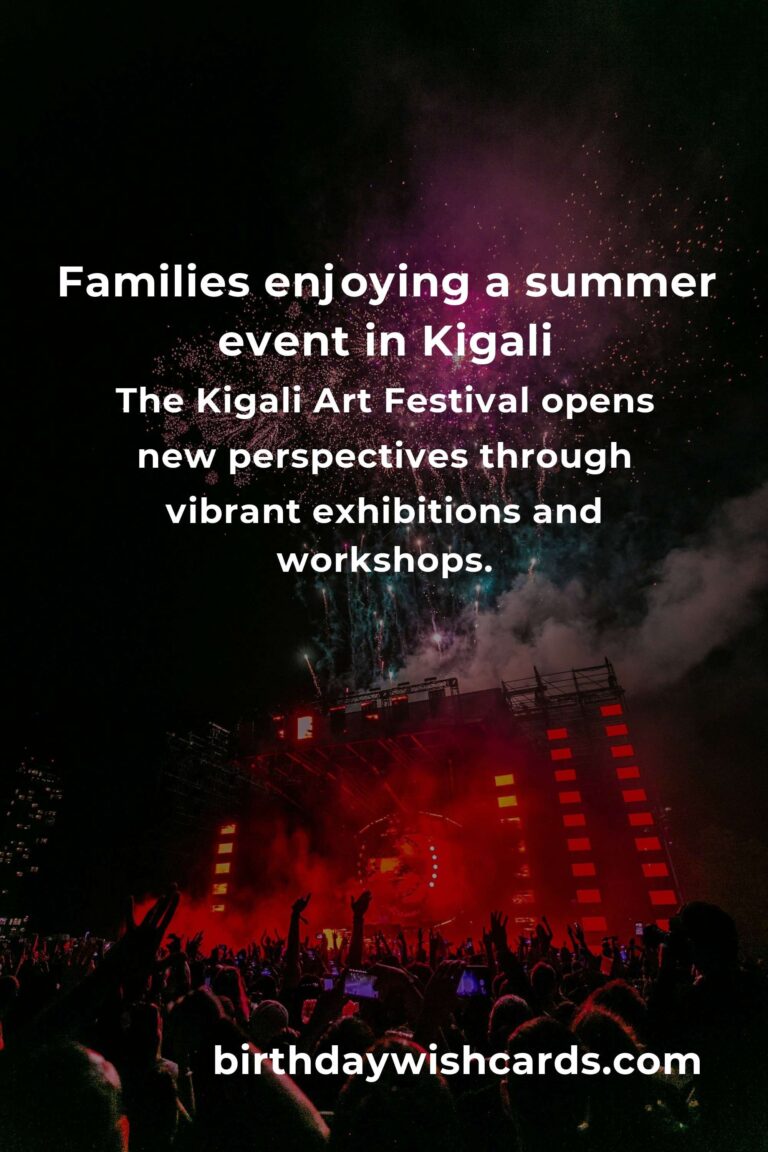 Families enjoying a summer event in Kigali

The Kigali Art Festival opens new perspectives through vibrant exhibitions and workshops.

birthdaywishcards.com